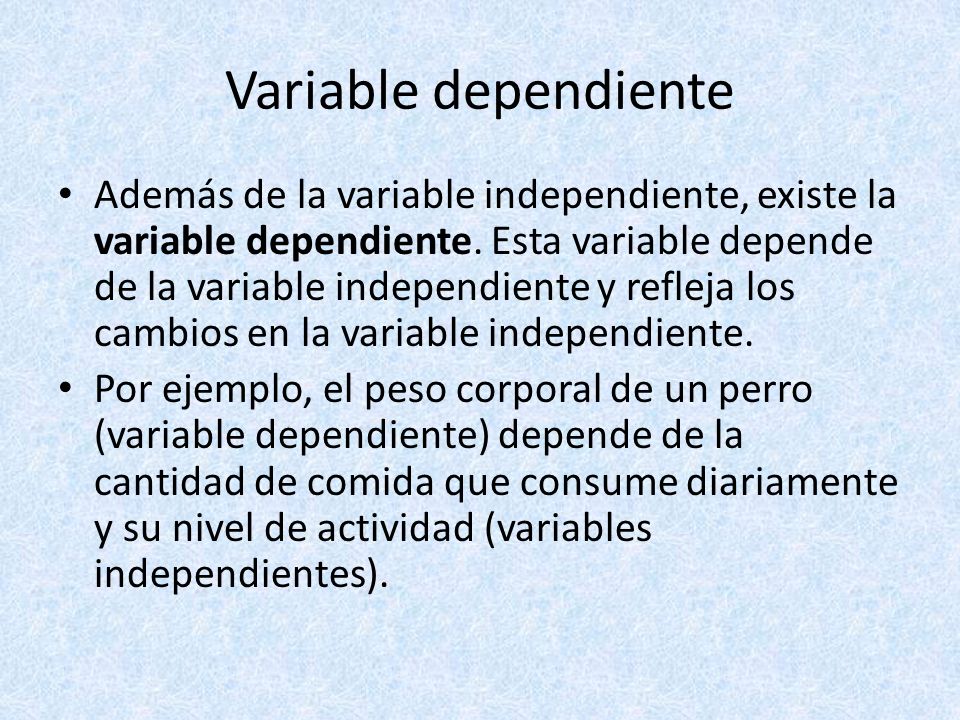 Variable dependiente

• Además de la variable independiente, existe la variable dependiente. Esta variable depende de la variable independiente y refleja los cambios en la variable independiente.

• Por ejemplo, el peso corporal de un perro (variable dependiente) depende de la cantidad de comida que consume diariamente y su nivel de actividad (variables independientes).